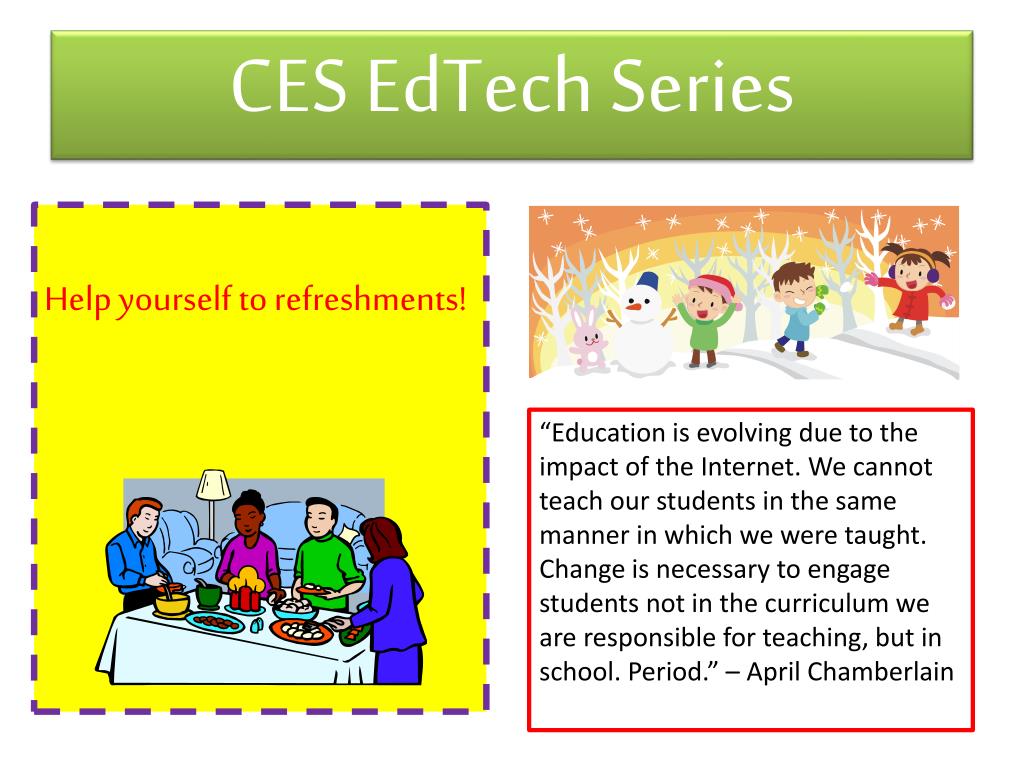 CES EdTech Series

Help yourself to refreshments!

“Education is evolving due to the impact of the Internet. We cannot teach our students in the same manner in which we were taught. Change is necessary to engage students not in the curriculum we are responsible for teaching, but in school. Period.” – April Chamberlain